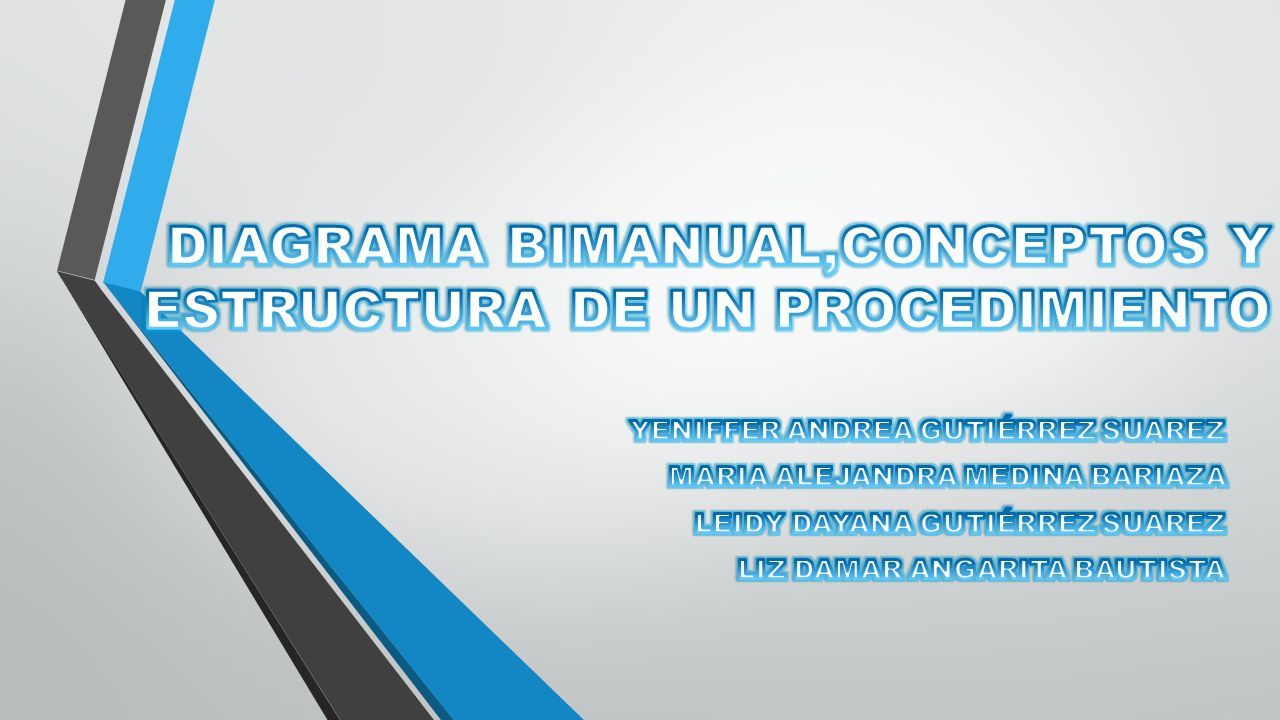 DIAGRAMA BIMANUAL,CONCEPTOS Y ESTRUCTURA DE UN PROCEDIMIENTO

YENIFFER ANDREA GUTIÉRREZ SUAREZ
MARIA ALEJANDRA MEDINA BARIAZA
LEIDY DAYANA GUTIÉRREZ SUAREZ
LIZ DAMAR ANGARITA BAUTISTA